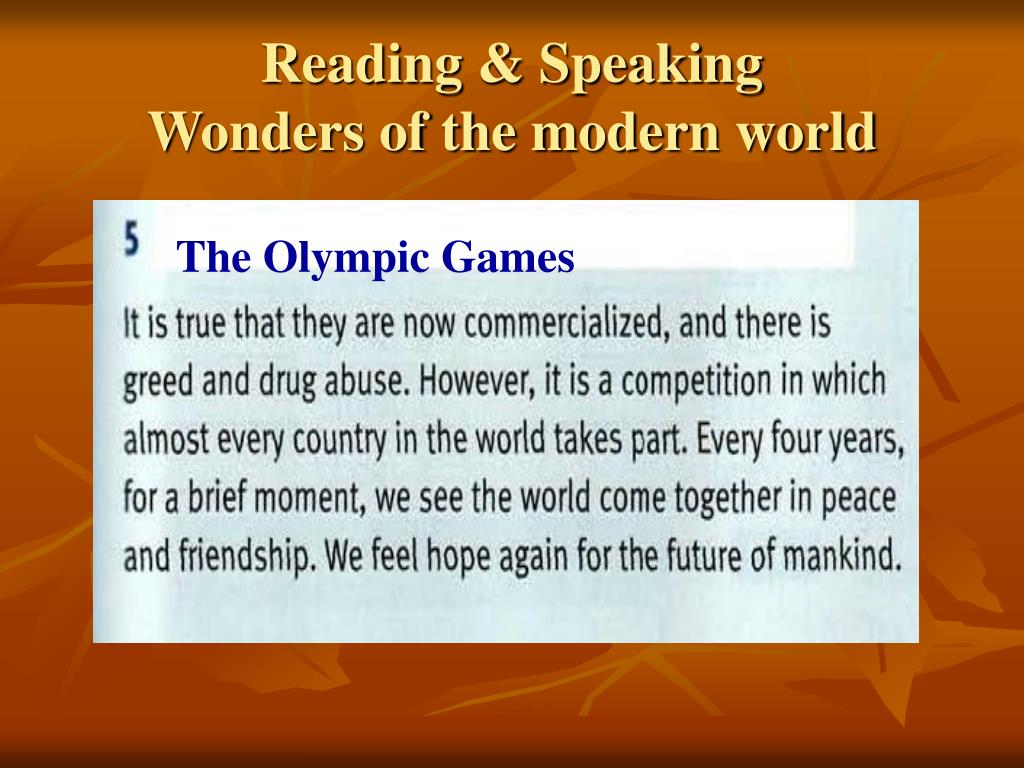 Reading & Speaking
Wonders of the modern world

5 The Olympic Games

It is true that they are now commercialized, and there is greed and drug abuse. However, it is a competition in which almost every country in the world takes part. Every four years, for a brief moment, we see the world come together in peace and friendship. We feel hope again for the future of mankind.